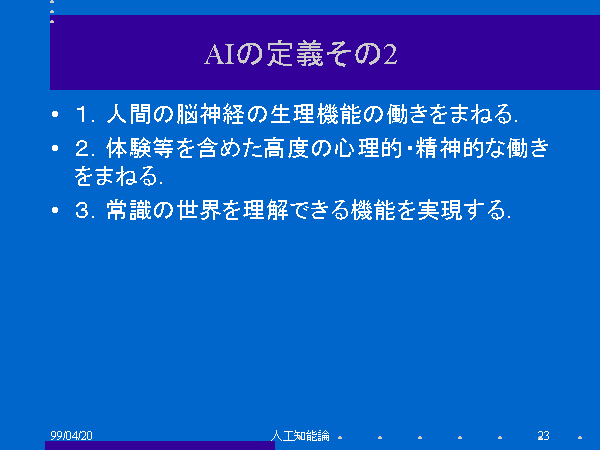 AIの定義その2

• 1. 人間の脳神経の生理機能の働きをまねる.

• 2. 体験等を含めた高度の心理的・精神的な働きをまねる.

• 3. 常識の世界を理解できる機能を実現する.

99/04/20

人工知能論

23